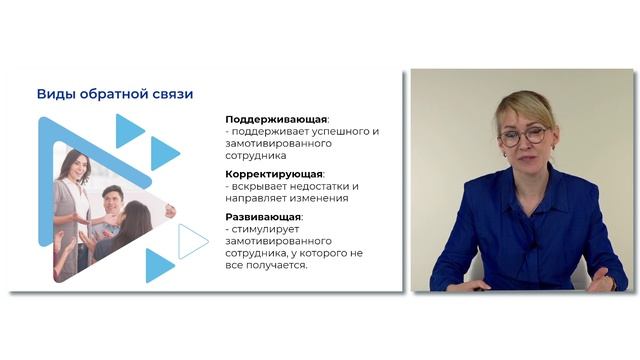 Виды обратной связи

Поддерживающая:
- поддерживает успешного и замотивированного сотрудника

Корректирующая:
- вскрывает недостатки и направляет изменения

Развивающая:
- стимулирует замотивированного сотрудника, у которого не все получается.